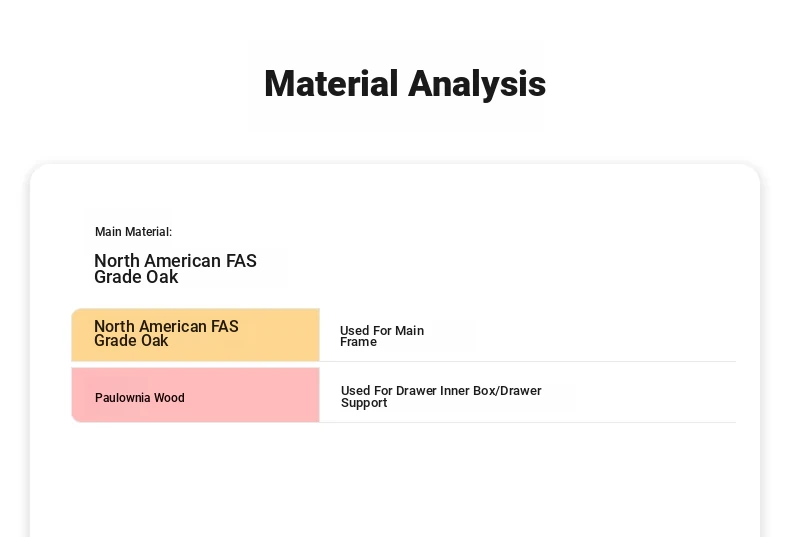 Material Analysis

Main Material:

North American FAS Grade Oak

| North American FAS Grade Oak | Used For Main Frame |
|---|---|
| Paulownia Wood | Used For Drawer Inner Box/Drawer Support |